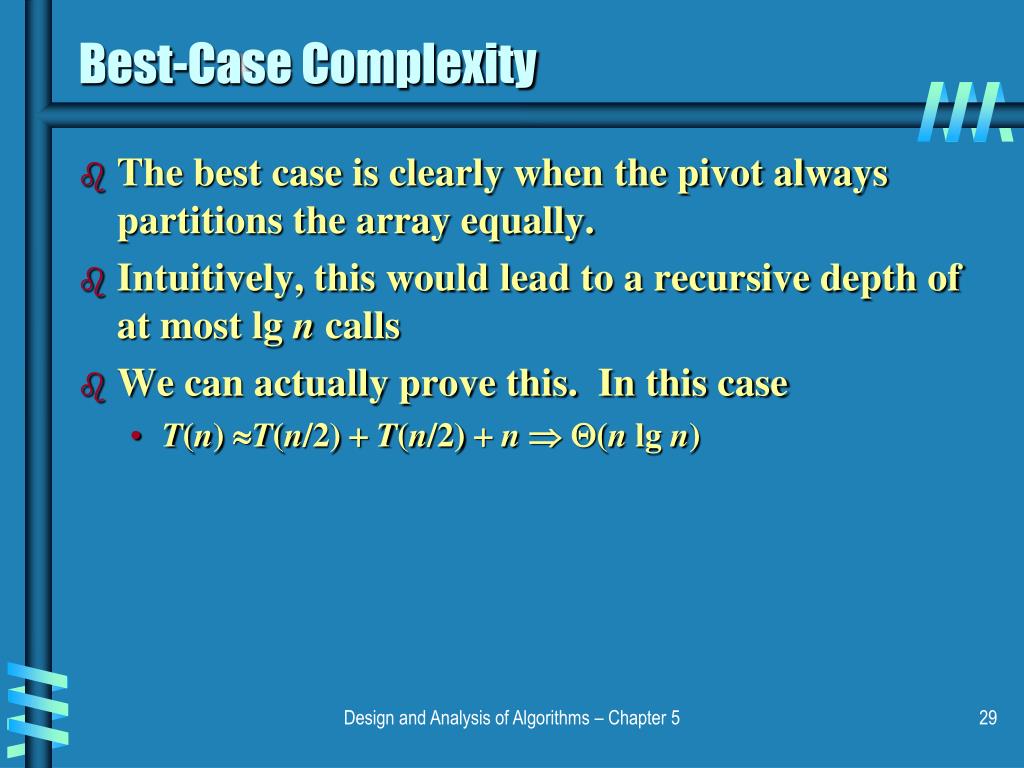 Best-Case Complexity

The best case is clearly when the pivot always partitions the array equally.

Intuitively, this would lead to a recursive depth of at most lg $n$ calls

We can actually prove this.  In this case

• $T(n) \approx T(n/2) + T(n/2) + n \Rightarrow \Theta(n \lg n)$

Design and Analysis of Algorithms – Chapter 5

29